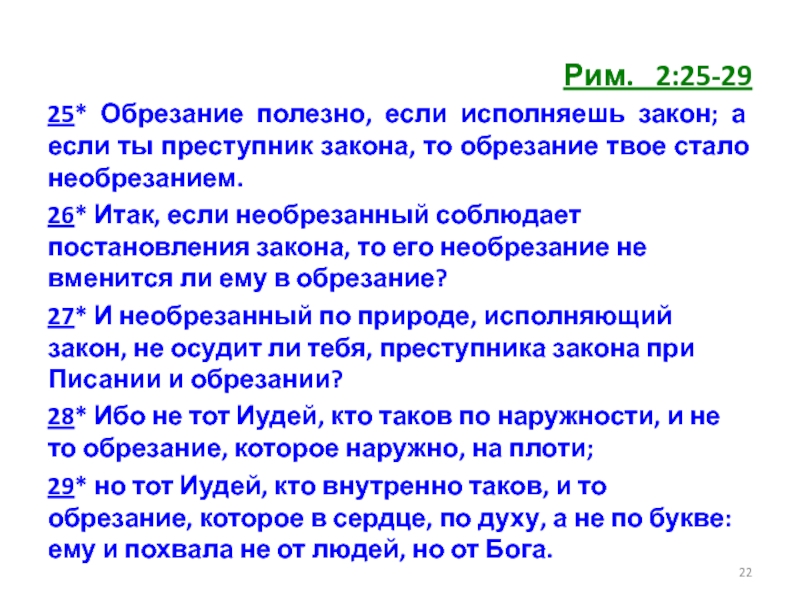 Рим. 2:25-29

25* Обрезание полезно, если исполняешь закон; а если ты преступник закона, то обрезание твое стало необрезанием.

26* Итак, если необрезанный соблюдает постановления закона, то его необрезание не вменится ли ему в обрезание?

27* И необрезанный по природе, исполняющий закон, не осудит ли тебя, преступника закона при Писании и обрезании?

28* Ибо не тот Иудей, кто таков по наружности, и не то обрезание, которое наружно, на плоти;

29* но тот Иудей, кто внутренно таков, и то обрезание, которое в сердце, по духу, а не по букве: ему и похвала не от людей, но от Бога.

22